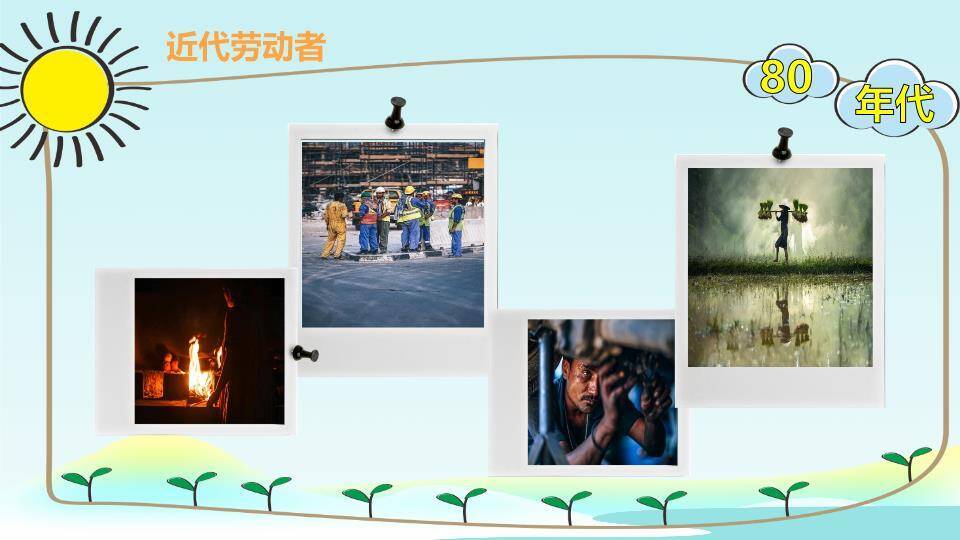 近代劳动者

80

年代